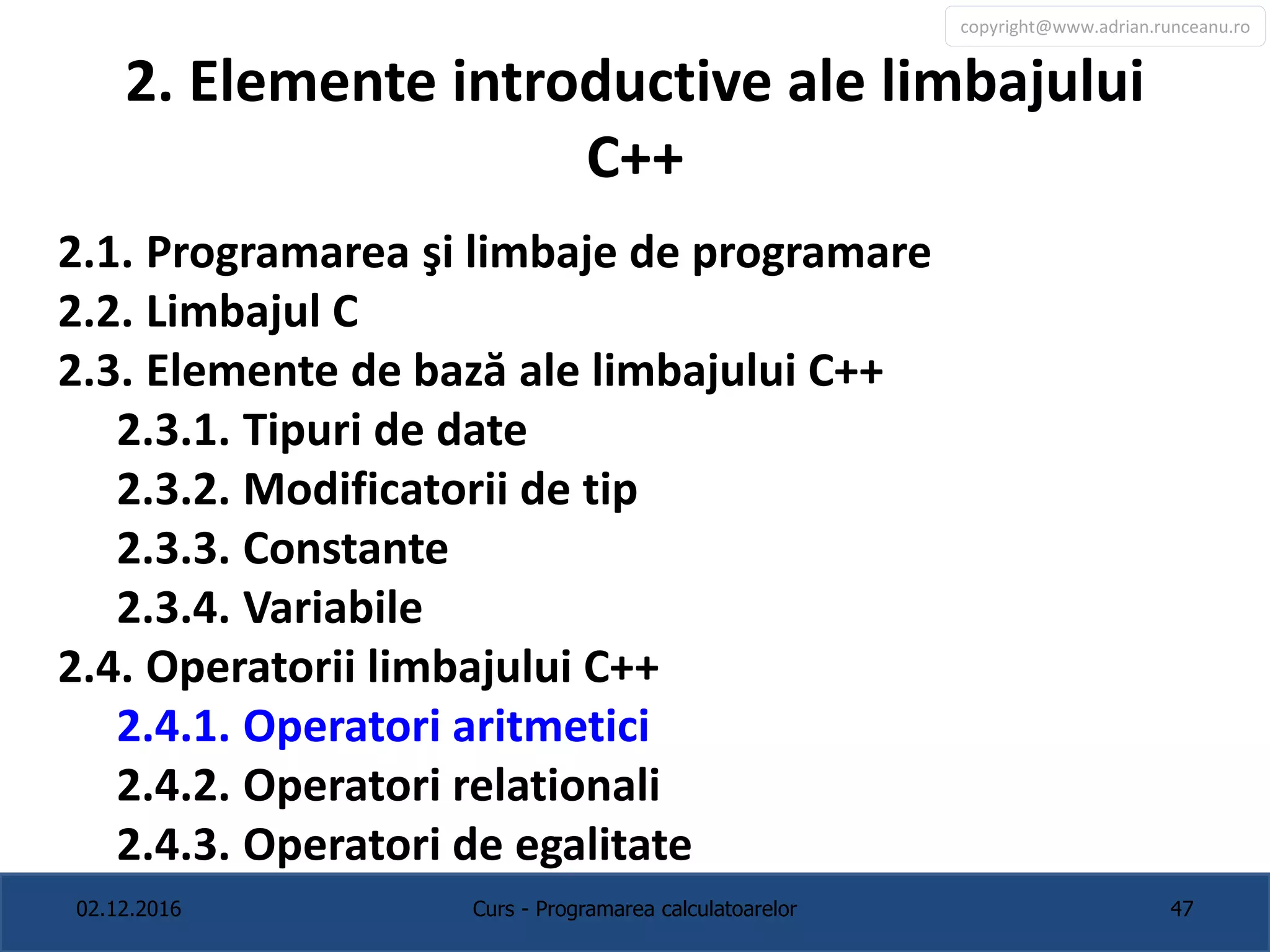 copyright@www.adrian.runceanu.ro

2. Elemente introductive ale limbajului C++

2.1. Programarea şi limbaje de programare
2.2. Limbajul C
2.3. Elemente de bază ale limbajului C++
2.3.1. Tipuri de date
2.3.2. Modificatorii de tip
2.3.3. Constante
2.3.4. Variabile
2.4. Operatorii limbajului C++
2.4.1. Operatori aritmetici
2.4.2. Operatori relationali
2.4.3. Operatori de egalitate

02.12.2016
Curs - Programarea calculatoarelor
47